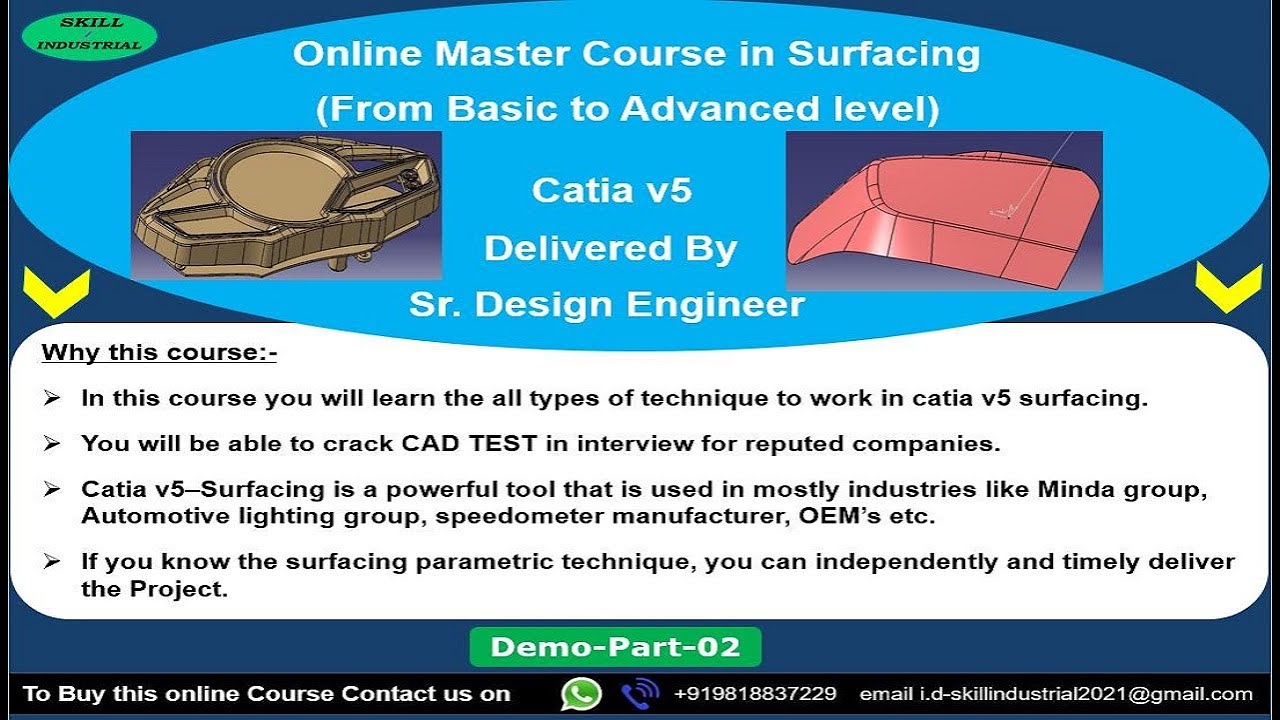 SKILL INDUSTRIAL

Online Master Course in Surfacing
(From Basic to Advanced level)

Catia v5
Delivered By
Sr. Design Engineer

Why this course:-

➢ In this course you will learn the all types of technique to work in catia v5 surfacing.

➢ You will be able to crack CAD TEST in interview for reputed companies.

➢ Catia v5–Surfacing is a powerful tool that is used in mostly industries like Minda group, Automotive lighting group, speedometer manufacturer, OEM's etc.

➢ If you know the surfacing parametric technique, you can independently and timely deliver the Project.

Demo-Part-02

To Buy this online Course Contact us on +919818837229 email i.d-skillindustrial2021@gmail.com